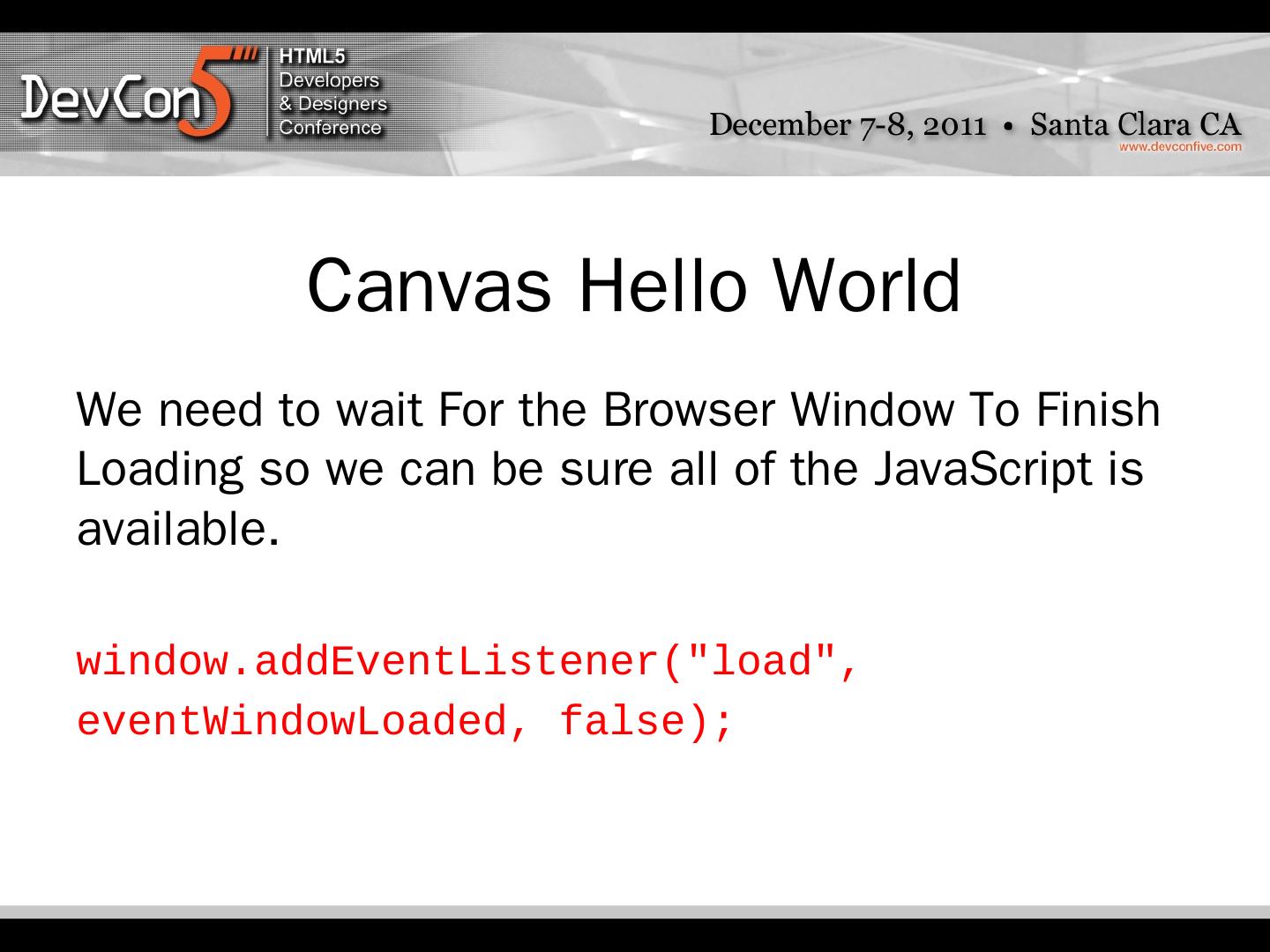 DevCon5 HTML5 Developers & Designers Conference

December 7-8, 2011 • Santa Clara CA
www.devconfive.com

Canvas Hello World

We need to wait For the Browser Window To Finish Loading so we can be sure all of the JavaScript is available.

window.addEventListener("load", eventWindowLoaded, false);